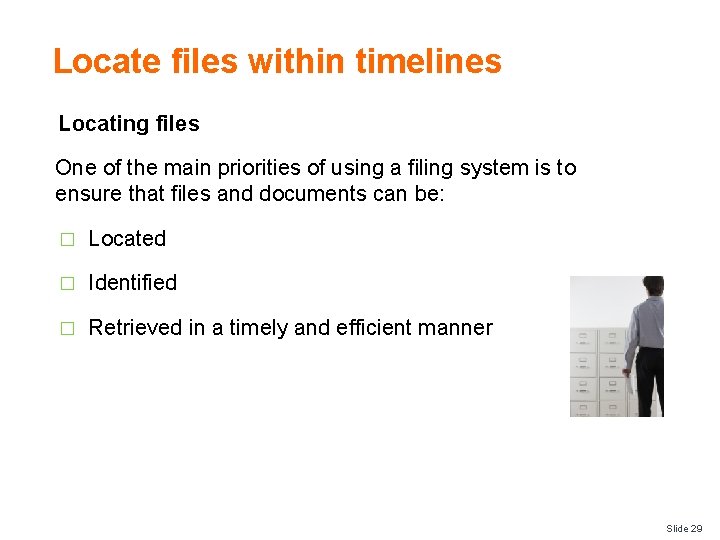 Locate files within timelines

Locating files

One of the main priorities of using a filing system is to ensure that files and documents can be:

□ Located

□ Identified

□ Retrieved in a timely and efficient manner

Slide 29